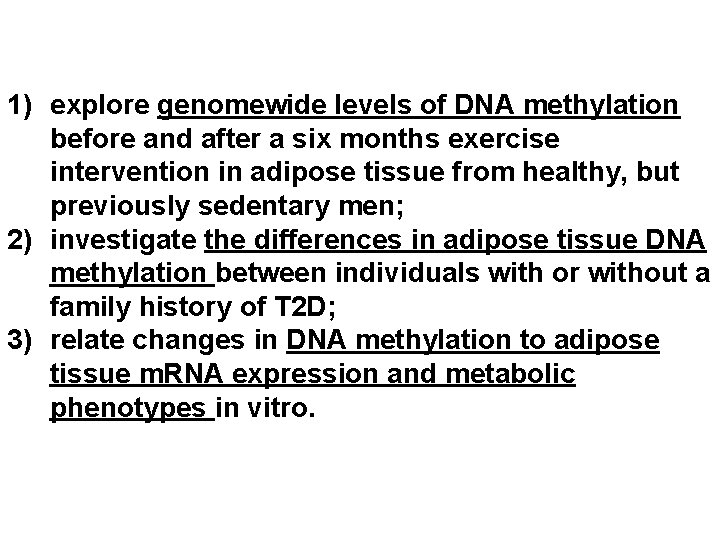 1) explore genomewide levels of DNA methylation before and after a six months exercise intervention in adipose tissue from healthy, but previously sedentary men;
2) investigate the differences in adipose tissue DNA methylation between individuals with or without a family history of T2D;
3) relate changes in DNA methylation to adipose tissue mRNA expression and metabolic phenotypes in vitro.